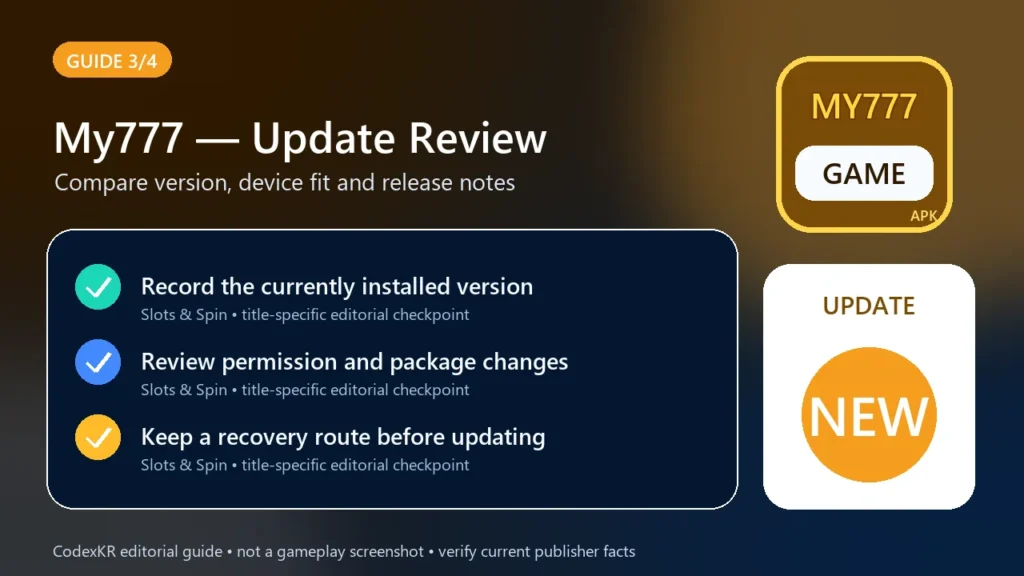 GUIDE 3/4

My777 — Update Review

Compare version, device fit and release notes

Record the currently installed version
Slots & Spin • title-specific editorial checkpoint

Review permission and package changes
Slots & Spin • title-specific editorial checkpoint

Keep a recovery route before updating
Slots & Spin • title-specific editorial checkpoint

MY777

GAME

APK

UPDATE

NEW

CodexKR editorial guide • not a gameplay screenshot • verify current publisher facts